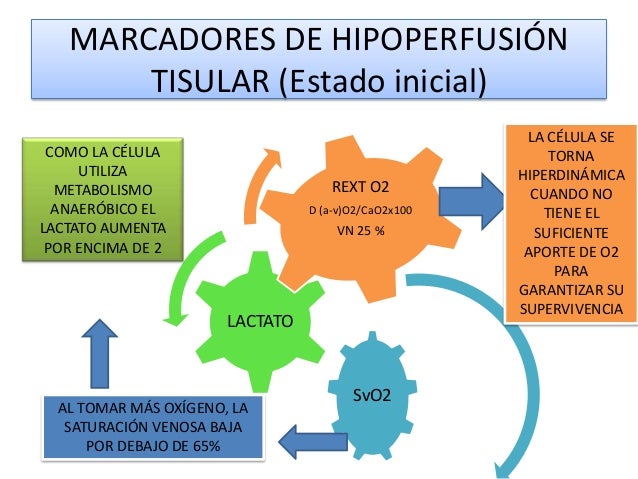 MARCADORES DE HIPOPERFUSIÓN TISULAR (Estado inicial)

COMO LA CÉLULA UTILIZA METABOLISMO ANAERÓBICO EL LACTATO AUMENTA POR ENCIMA DE 2

REXT O2
D (a-v)O2/CaO2x100
VN 25 %

LA CÉLULA SE TORNA HIPERDINÁMICA CUANDO NO TIENE EL SUFICIENTE APORTE DE O2 PARA GARANTIZAR SU SUPERVIVENCIA

LACTATO

SvO2

AL TOMAR MÁS OXÍGENO, LA SATURACIÓN VENOSA BAJA POR DEBAJO DE 65%